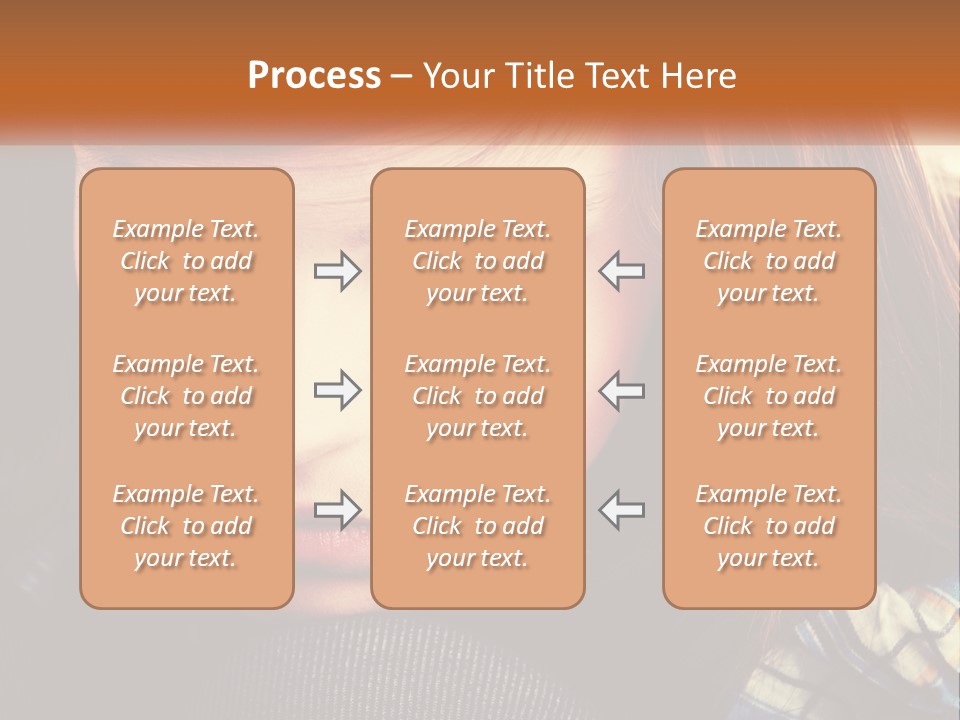 Process – Your Title Text Here

Example Text. Click to add your text.

Example Text. Click to add your text.

Example Text. Click to add your text.

Example Text. Click to add your text.

Example Text. Click to add your text.

Example Text. Click to add your text.

Example Text. Click to add your text.

Example Text. Click to add your text.

Example Text. Click to add your text.